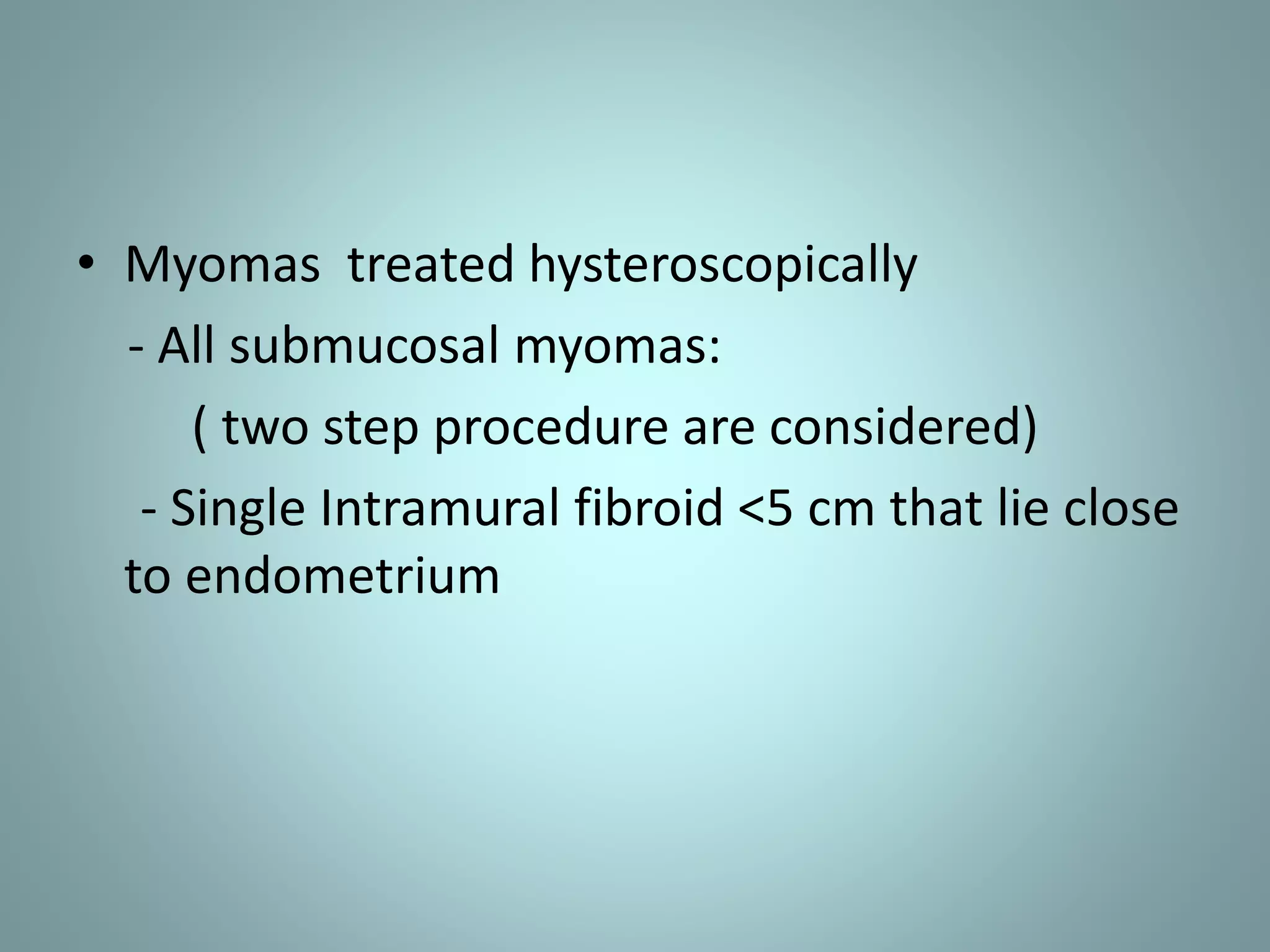 • Myomas treated hysteroscopically

- All submucosal myomas:

( two step procedure are considered)

- Single Intramural fibroid <5 cm that lie close to endometrium